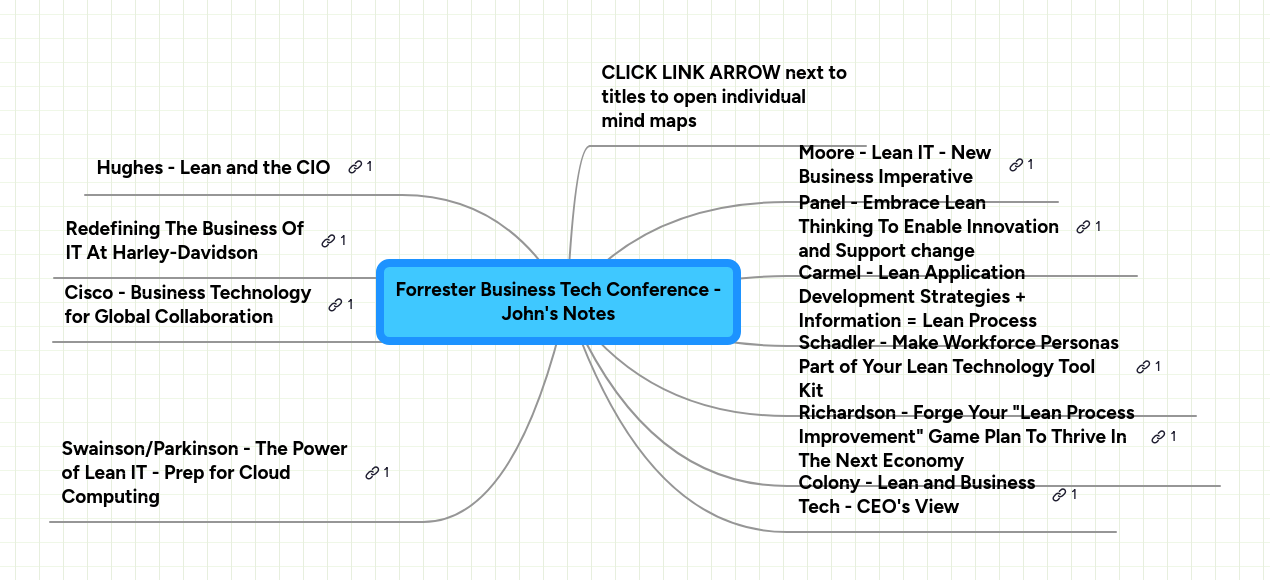 Forrester Business Tech Conference - John's Notes

CLICK LINK ARROW next to titles to open individual mind maps

Moore - Lean IT - New Business Imperative 1

Panel - Embrace Lean Thinking To Enable Innovation and Support change 1

Carmel - Lean Application Development Strategies + Information = Lean Process

Schadler - Make Workforce Personas Part of Your Lean Technology Tool Kit 1

Richardson - Forge Your "Lean Process Improvement" Game Plan To Thrive In The Next Economy 1

Colony - Lean and Business Tech - CEO's View 1

Hughes - Lean and the CIO 1

Redefining The Business Of IT At Harley-Davidson 1

Cisco - Business Technology for Global Collaboration 1

Swainson/Parkinson - The Power of Lean IT - Prep for Cloud Computing 1